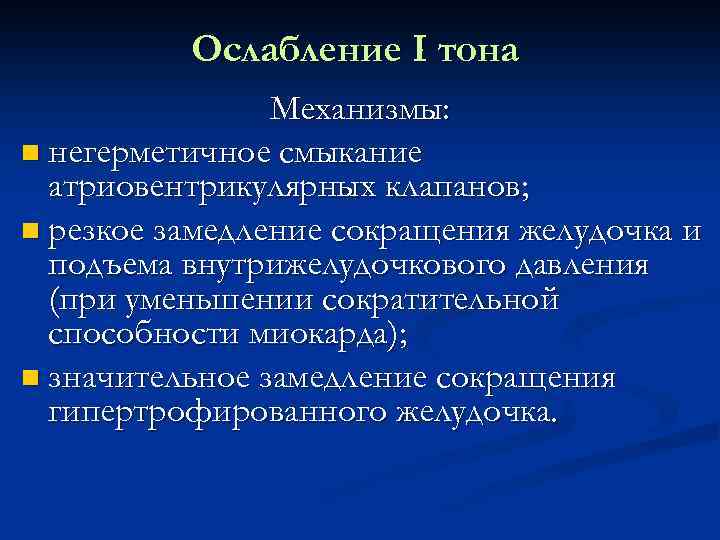 Ослабление I тона

Механизмы:

- негерметичное смыкание атриовентрикулярных клапанов;
- резкое замедление сокращения желудочка и подъема внутрижелудочкового давления (при уменьшении сократительной способности миокарда);
- значительное замедление сокращения гипертрофированного желудочка.